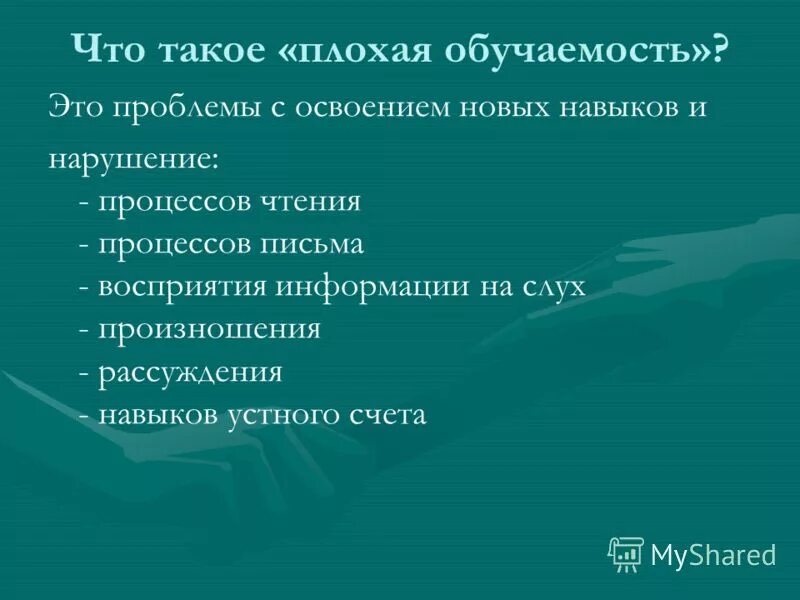 Что такое «плохая обучаемость»?

Это проблемы с освоением новых навыков и нарушение:
- процессов чтения
- процессов письма
- восприятия информации на слух
- произношения
- рассуждения
- навыков устного счета

MyShared